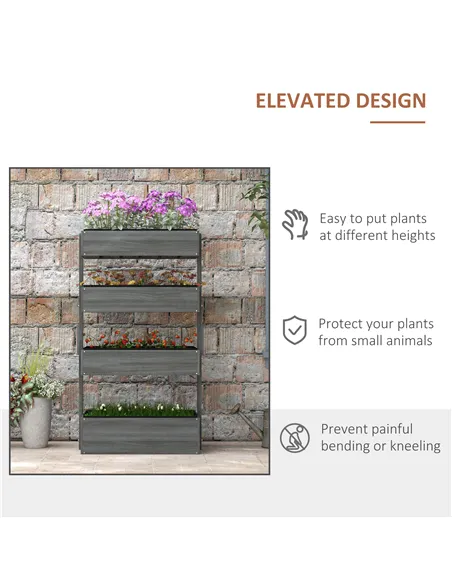 ELEVATED DESIGN

Easy to put plants at different heights

Protect your plants from small animals

Prevent painful bending or kneeling